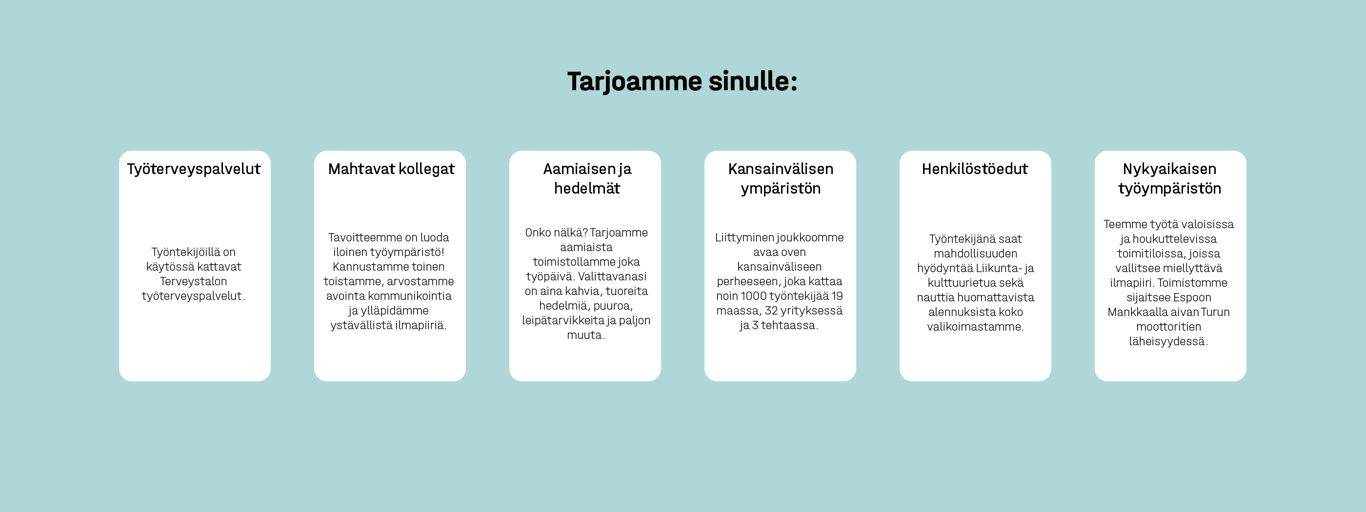 Tarjoamme sinulle:

Työterveyspalvelut

Työntekijöillä on käytössä kattavat Terveystalon työterveyspalvelut.

Mahtavat kollegat

Tavoitteemme on luoda iloinen työympäristö! Kannustamme toinen toistamme, arvostamme avointa kommunikointia ja ylläpidämme ystävällistä ilmapiiriä.

Aamiaisen ja hedelmät

Onko nälkä? Tarjoamme aamiaista toimistollamme joka työpäivä. Valittavanasi on aina kahvia, tuoreita hedelmiä, puuroa, leipätarvikkeita ja paljon muuta.

Kansainvälisen ympäristön

Liittyminen joukkoomme avaa oven kansainväliseen perheeseen, joka kattaa noin 1000 työntekijää 19 maassa, 32 yrityksessä ja 3 tehtaassa.

Henkilöstöedut

Työntekijänä saat mahdollisuuden hyödyntää Liikunta- ja kulttuurietua sekä nauttia huomattavista alennuksista koko valikoimastamme.

Nykyaikaisen työympäristön

Teemme työtä valoisissa ja houkuttelevissa toimitiloissa, joissa vallitsee miellyttävä ilmapiiri. Toimistomme sijaitsee Espoon Mankkaalla aivan Turun moottoritien läheisyydessä.